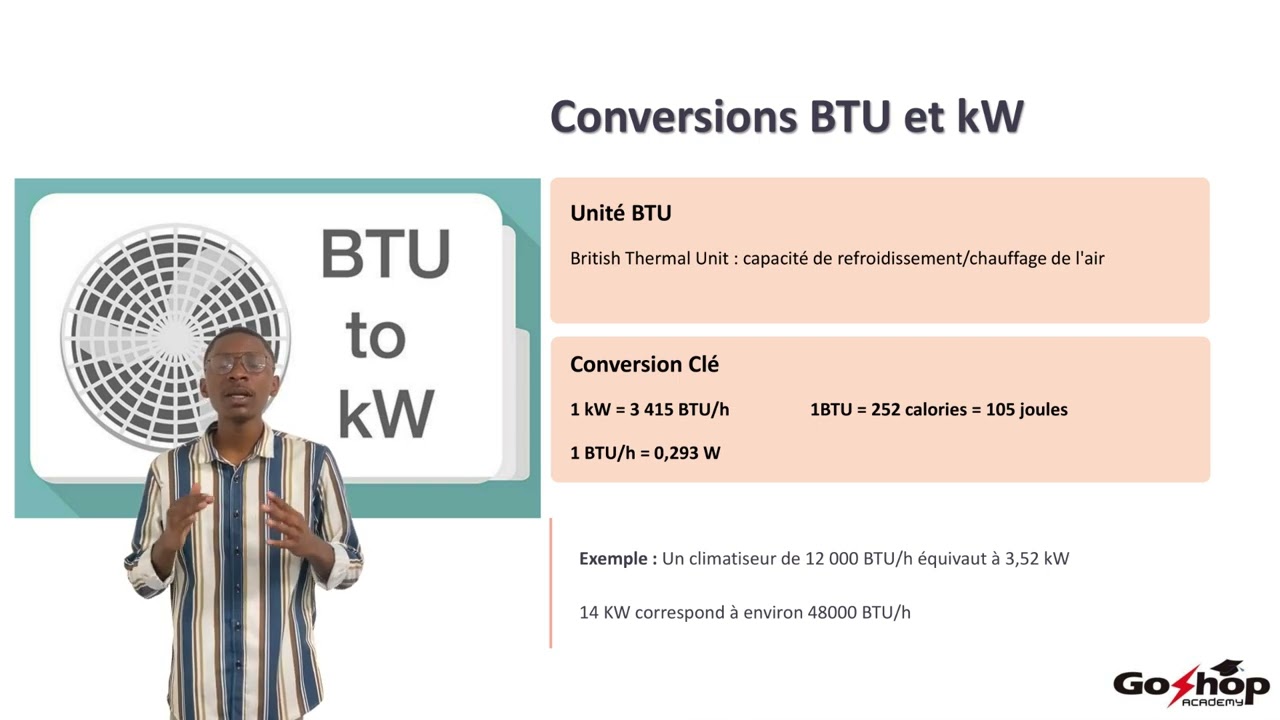 Conversions BTU et kW

BTU
to
kW

Unité BTU

British Thermal Unit : capacité de refroidissement/chauffage de l'air

Conversion Clé

1 kW = 3 415 BTU/h

1BTU = 252 calories = 105 joules

1 BTU/h = 0,293 W

Exemple : Un climatiseur de 12 000 BTU/h équivaut à 3,52 kW

14 KW correspond à environ 48000 BTU/h

GoShop
ACADEMY